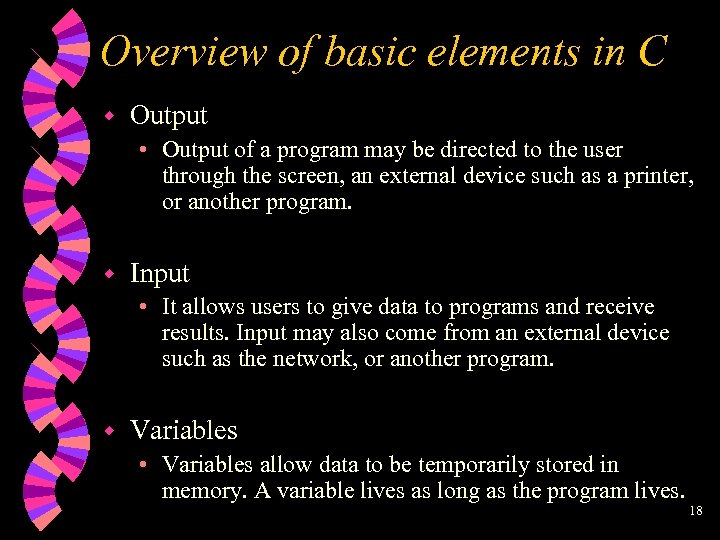 Overview of basic elements in C

Output

Output of a program may be directed to the user through the screen, an external device such as a printer, or another program.

Input

It allows users to give data to programs and receive results. Input may also come from an external device such as the network, or another program.

Variables

Variables allow data to be temporarily stored in memory. A variable lives as long as the program lives.

18